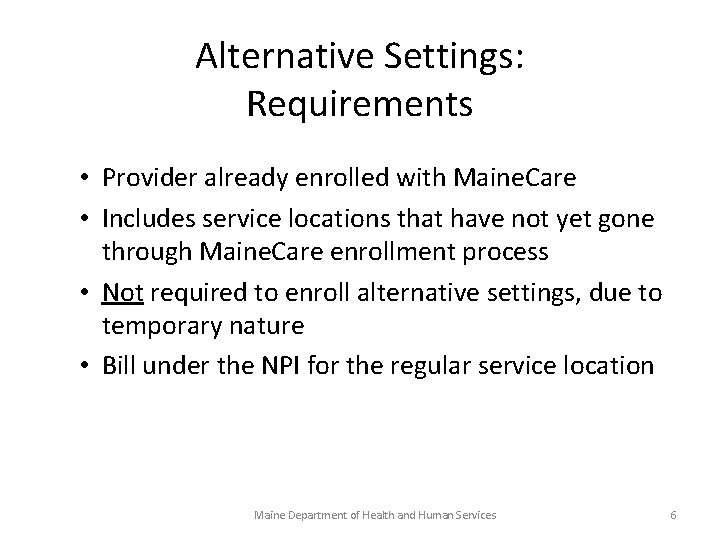 Alternative Settings: Requirements

• Provider already enrolled with MaineCare
• Includes service locations that have not yet gone through MaineCare enrollment process
• Not required to enroll alternative settings, due to temporary nature
• Bill under the NPI for the regular service location

Maine Department of Health and Human Services 6